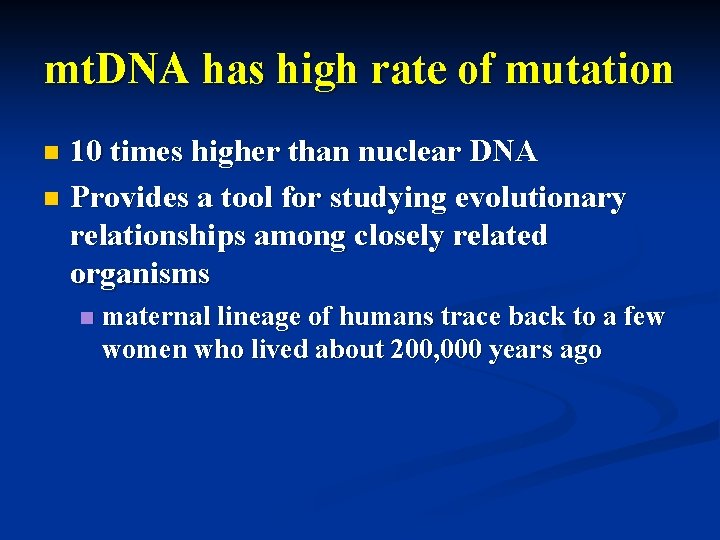 mtDNA has high rate of mutation

- 10 times higher than nuclear DNA
- Provides a tool for studying evolutionary relationships among closely related organisms
  - maternal lineage of humans trace back to a few women who lived about 200,000 years ago